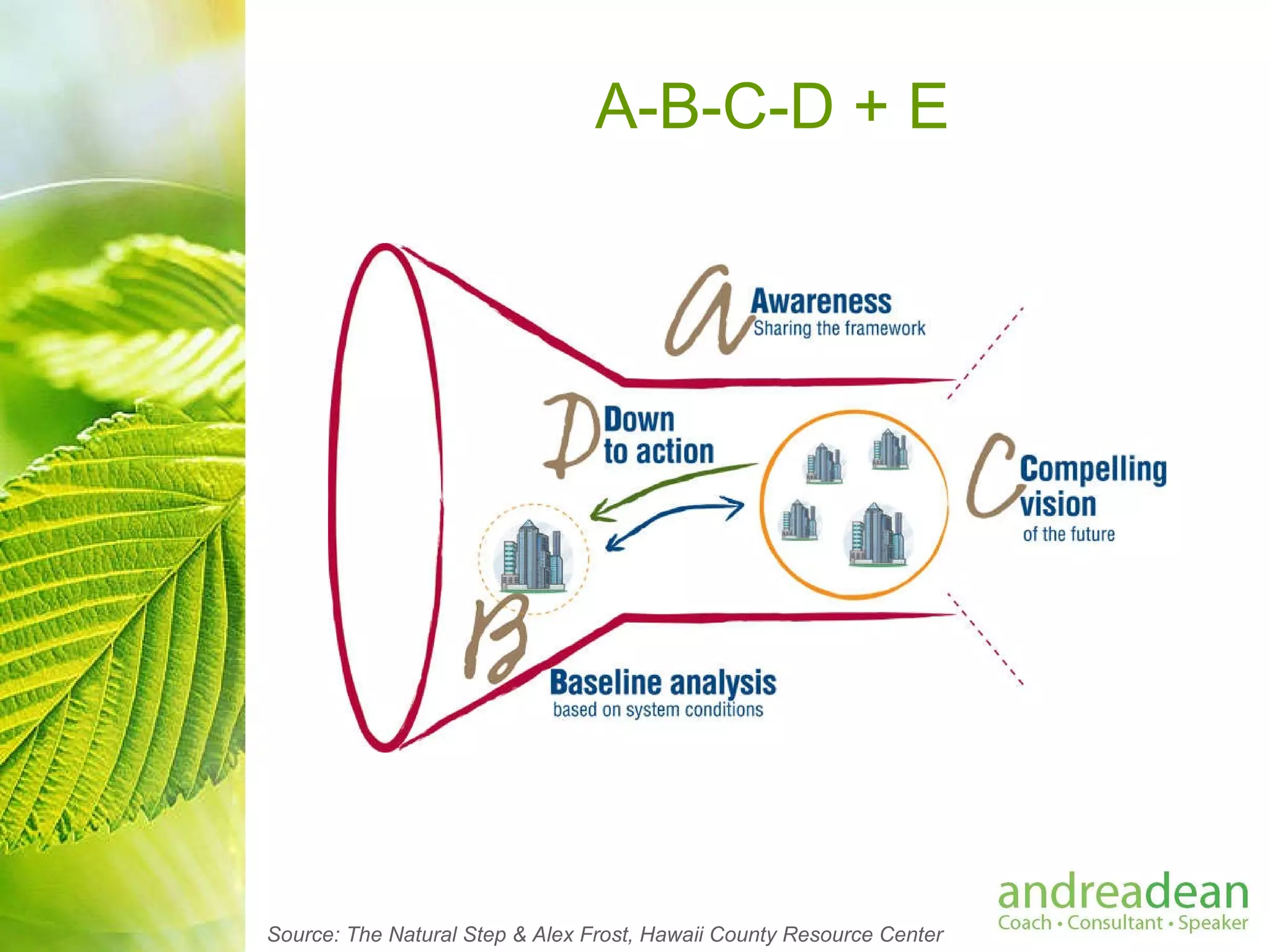 A-B-C-D + E

A Awareness
Sharing the framework

D Down to action

C Compelling vision
of the future

B Baseline analysis
based on system conditions

Source: The Natural Step & Alex Frost, Hawaii County Resource Center

andreadean
Coach • Consultant • Speaker